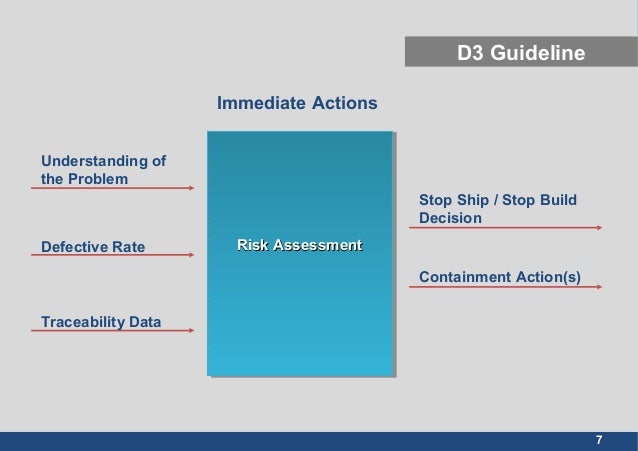 D3 Guideline

Immediate Actions

Understanding of the Problem

Defective Rate

Traceability Data

Risk Assessment

Stop Ship / Stop Build Decision

Containment Action(s)

7